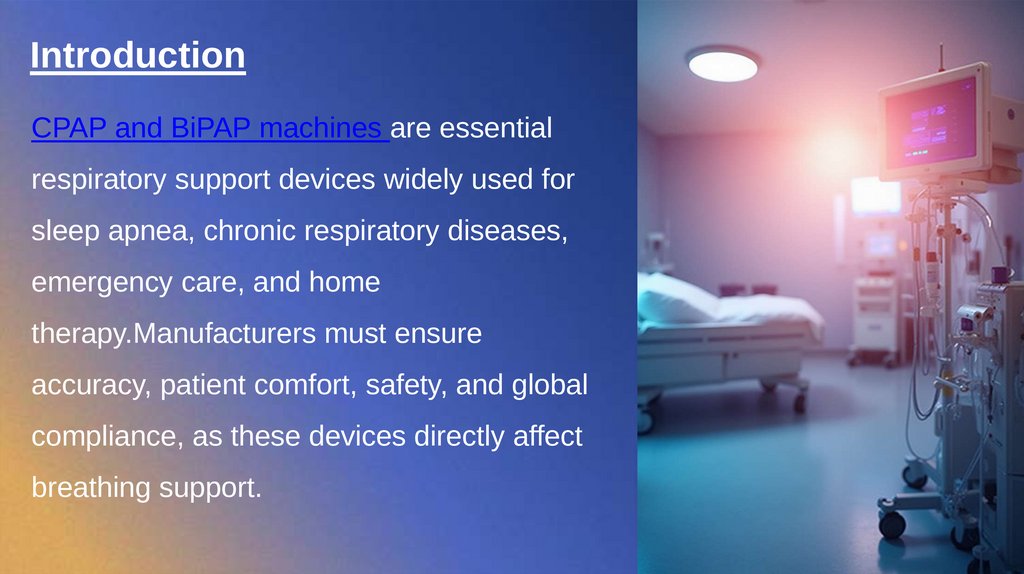 Introduction

CPAP and BiPAP machines are essential respiratory support devices widely used for sleep apnea, chronic respiratory diseases, emergency care, and home therapy.Manufacturers must ensure accuracy, patient comfort, safety, and global compliance, as these devices directly affect breathing support.